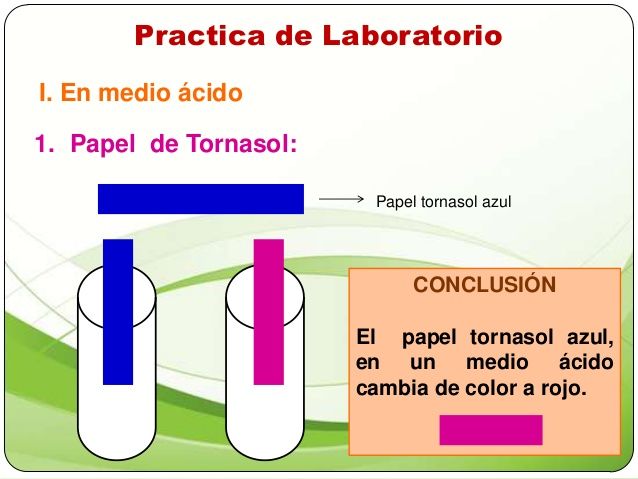 Practica de Laboratorio

I. En medio ácido

1. Papel de Tornasol:

Papel tornasol azul

CONCLUSIÓN

El papel tornasol azul, en un medio ácido cambia de color a rojo.